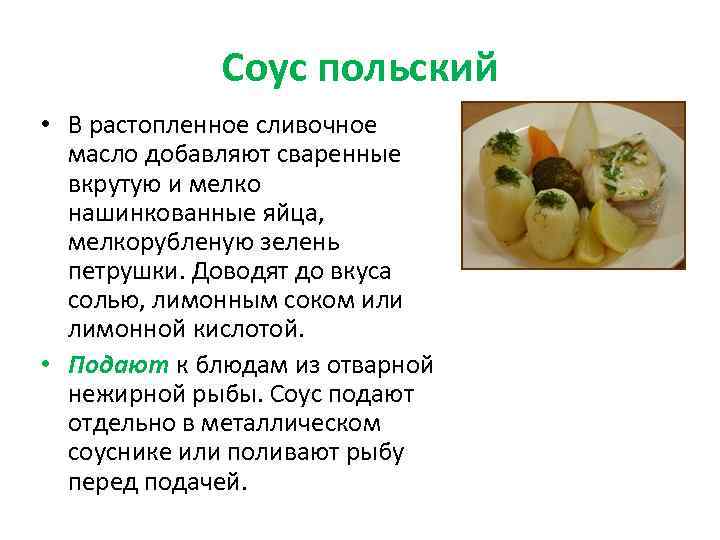 Соус польский

• В растопленное сливочное масло добавляют сваренные вкрутую и мелко нашинкованные яйца, мелкорубленую зелень петрушки. Доводят до вкуса солью, лимонным соком или лимонной кислотой.

• Подают к блюдам из отварной нежирной рыбы. Соус подают отдельно в металлическом соуснике или поливают рыбу перед подачей.